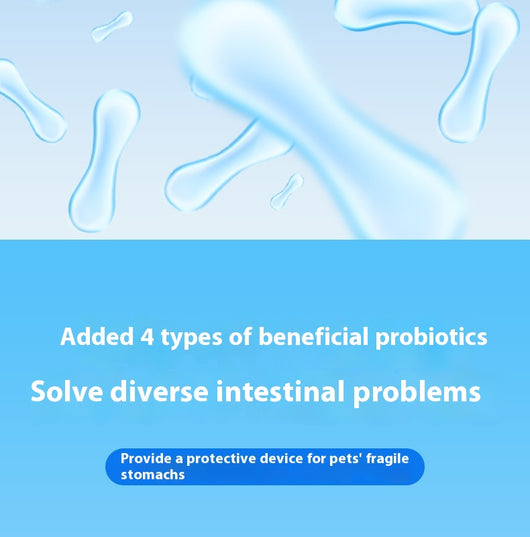 Added 4 types of beneficial probiotics

Solve diverse intestinal problems

Provide a protective device for pets' fragile stomachs